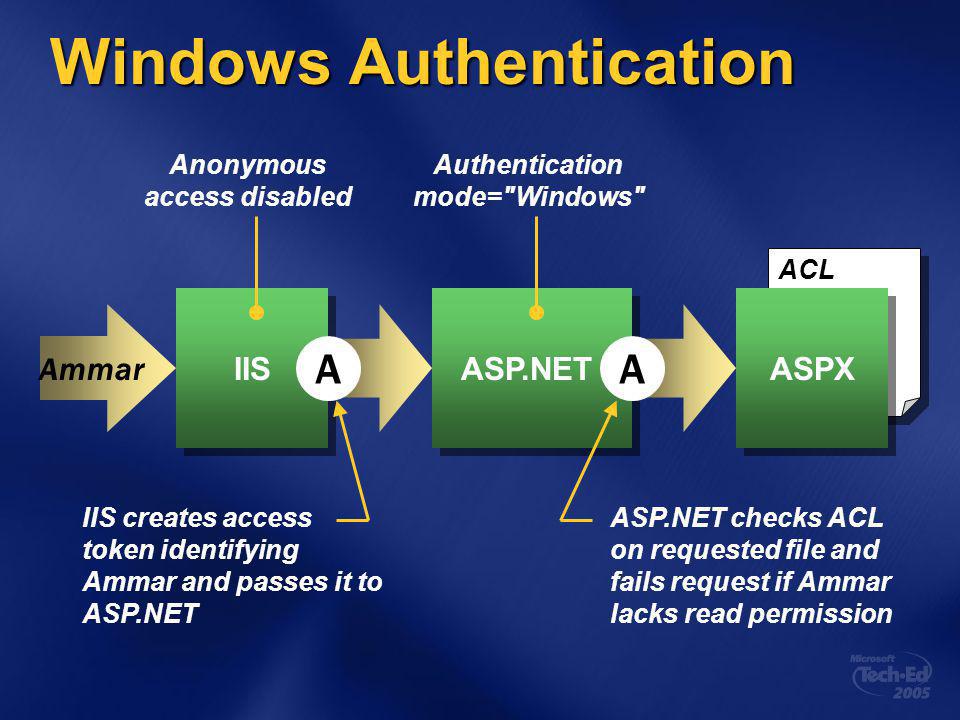 Windows Authentication

Anonymous access disabled

Authentication mode="Windows"

ACL

Ammar

IIS

A

ASP.NET

A

ASPX

IIS creates access token identifying Ammar and passes it to ASP.NET

ASP.NET checks ACL on requested file and fails request if Ammar lacks read permission

Microsoft Tech·Ed 2005